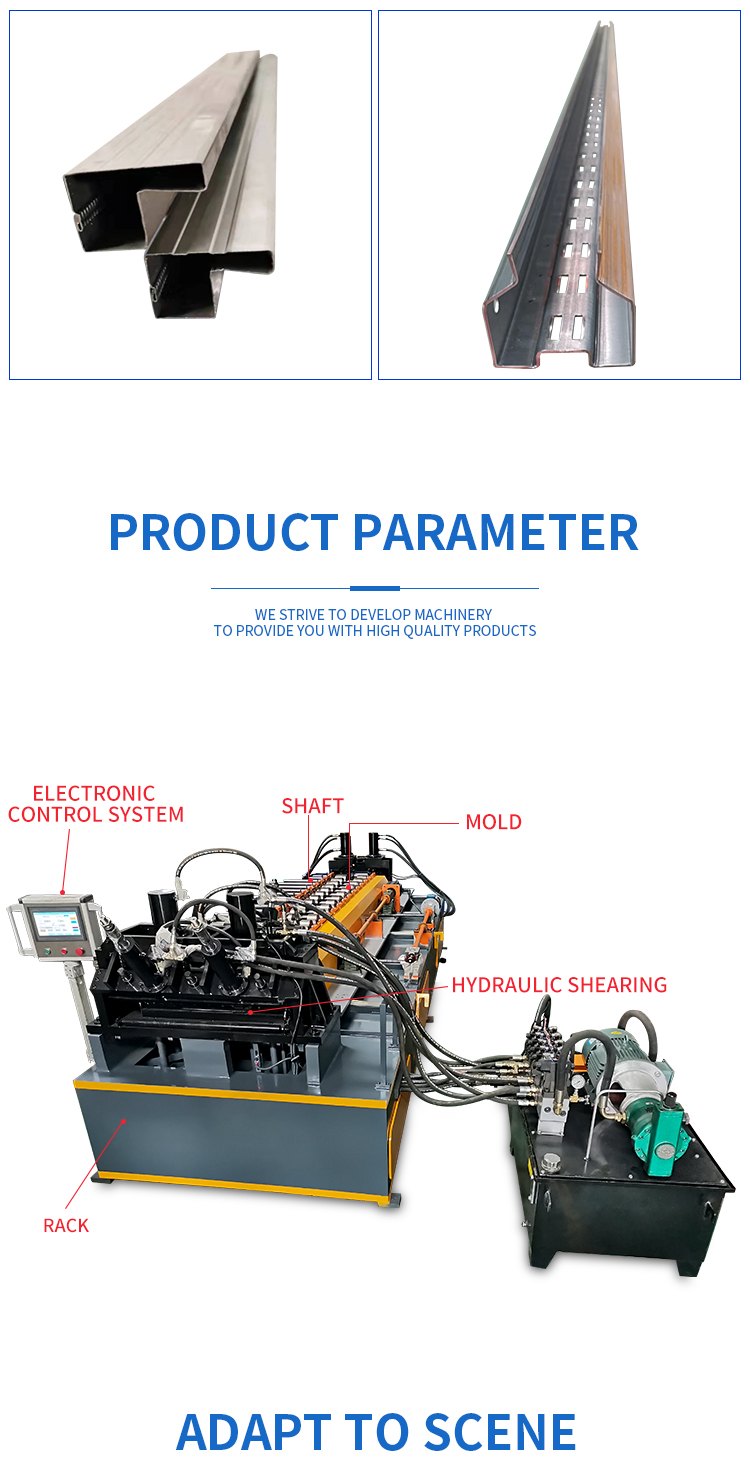 PRODUCT PARAMETER

WE STRIVE TO DEVELOP MACHINERY
TO PROVIDE YOU WITH HIGH QUALITY PRODUCTS

ELECTRONIC CONTROL SYSTEM

SHAFT

MOLD

HYDRAULIC SHEARING

RACK

ADAPT TO SCENE